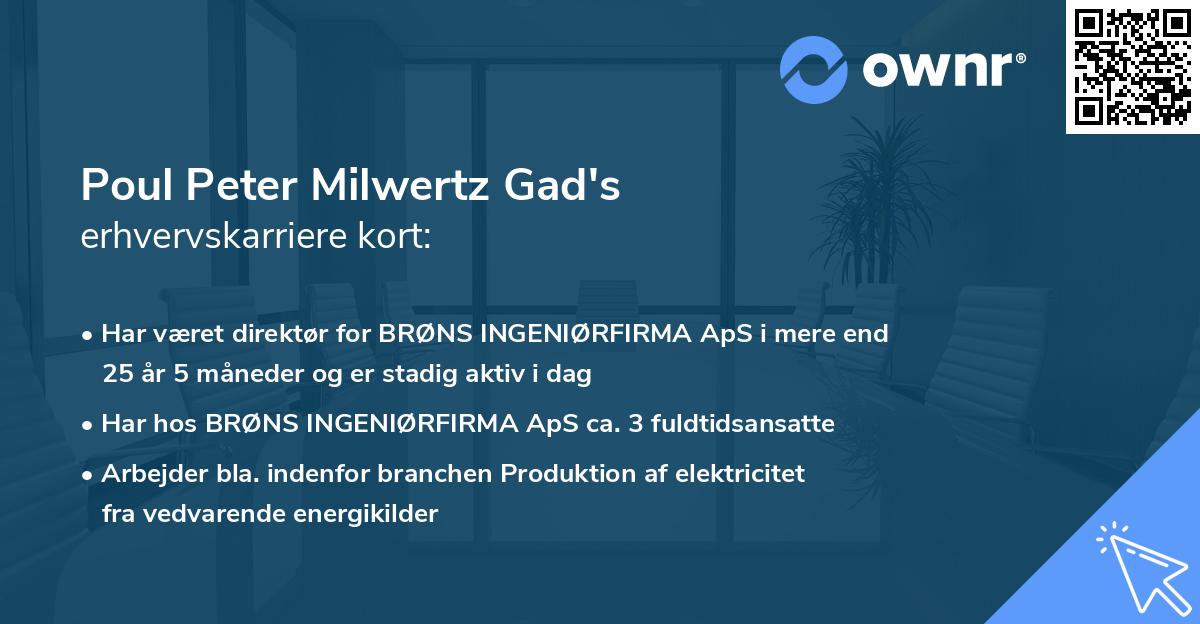 ownr®

Poul Peter Milwertz Gad's
erhvervskarriere kort:

• Har været direktør for BRØNS INGENIØRFIRMA ApS i mere end 25 år 5 måneder og er stadig aktiv i dag

• Har hos BRØNS INGENIØRFIRMA ApS ca. 3 fuldtidsansatte

• Arbejder bla. indenfor branchen Produktion af elektricitet fra vedvarende energikilder